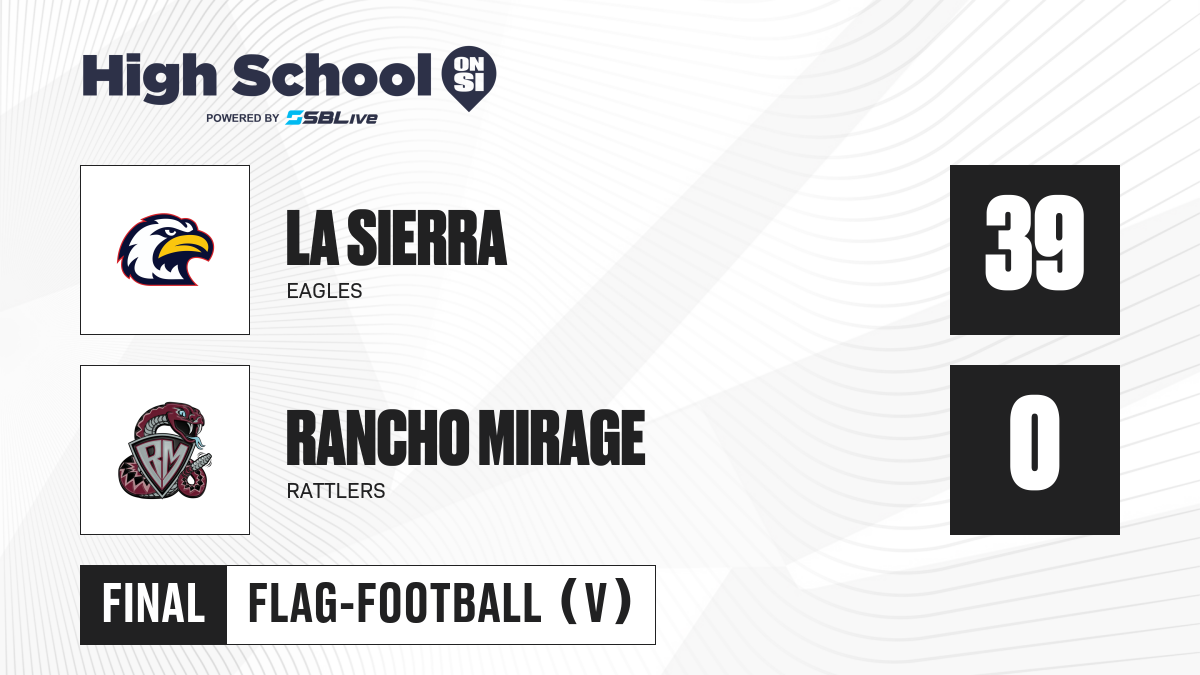 High School ON SI
POWERED BY SBLive

LA SIERRA
EAGLES

39

RM

RANCHO MIRAGE
RATTLERS

0

FINAL FLAG-FOOTBALL (V)